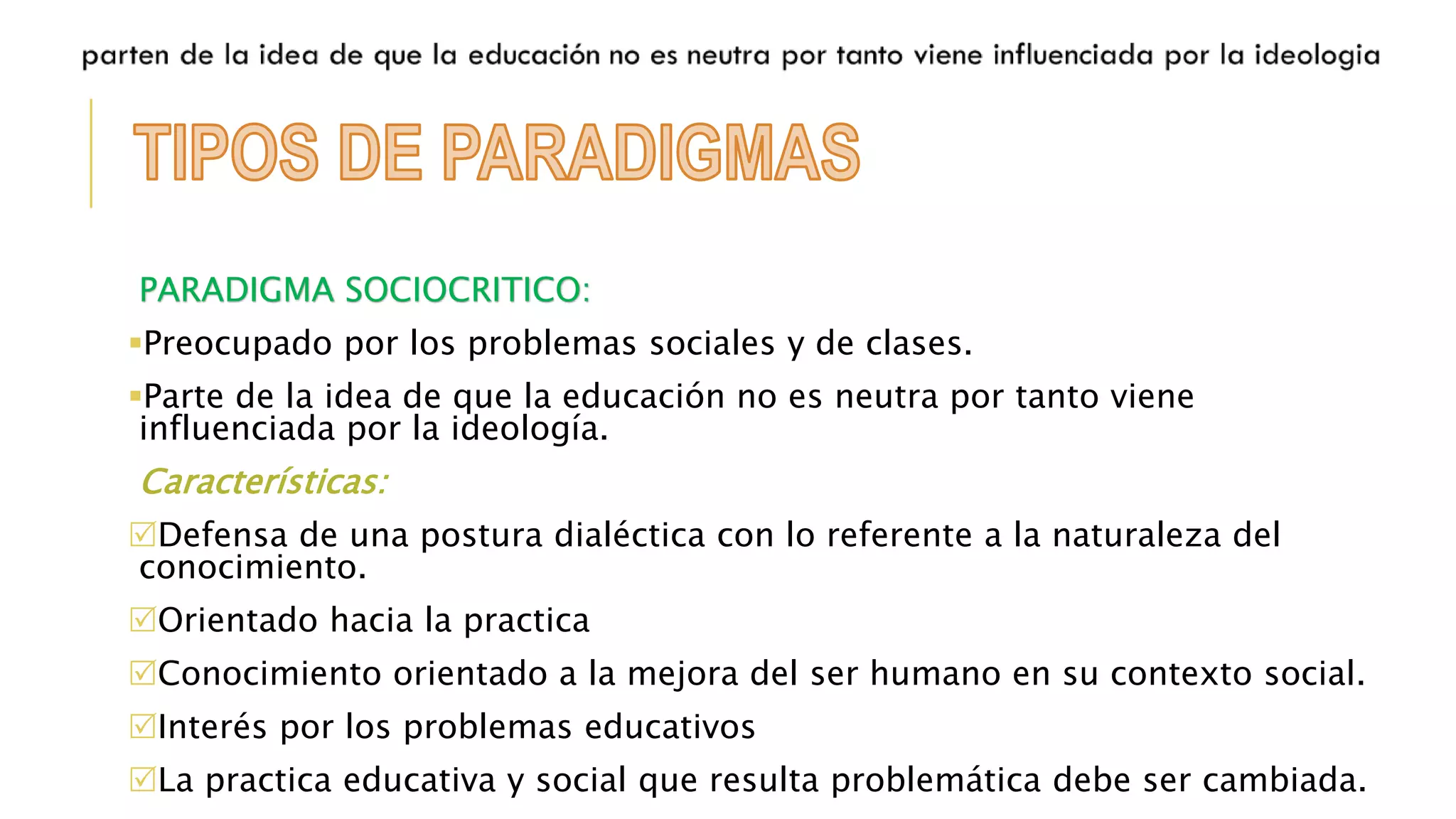 parten de la idea de que la educación no es neutra por tanto viene influenciada por la ideologia

TIPOS DE PARADIGMAS

PARADIGMA SOCIOCRITICO:

▪Preocupado por los problemas sociales y de clases.

▪Parte de la idea de que la educación no es neutra por tanto viene influenciada por la ideología.

Características:

☑Defensa de una postura dialéctica con lo referente a la naturaleza del conocimiento.

☑Orientado hacia la practica

☑Conocimiento orientado a la mejora del ser humano en su contexto social.

☑Interés por los problemas educativos

☑La practica educativa y social que resulta problemática debe ser cambiada.